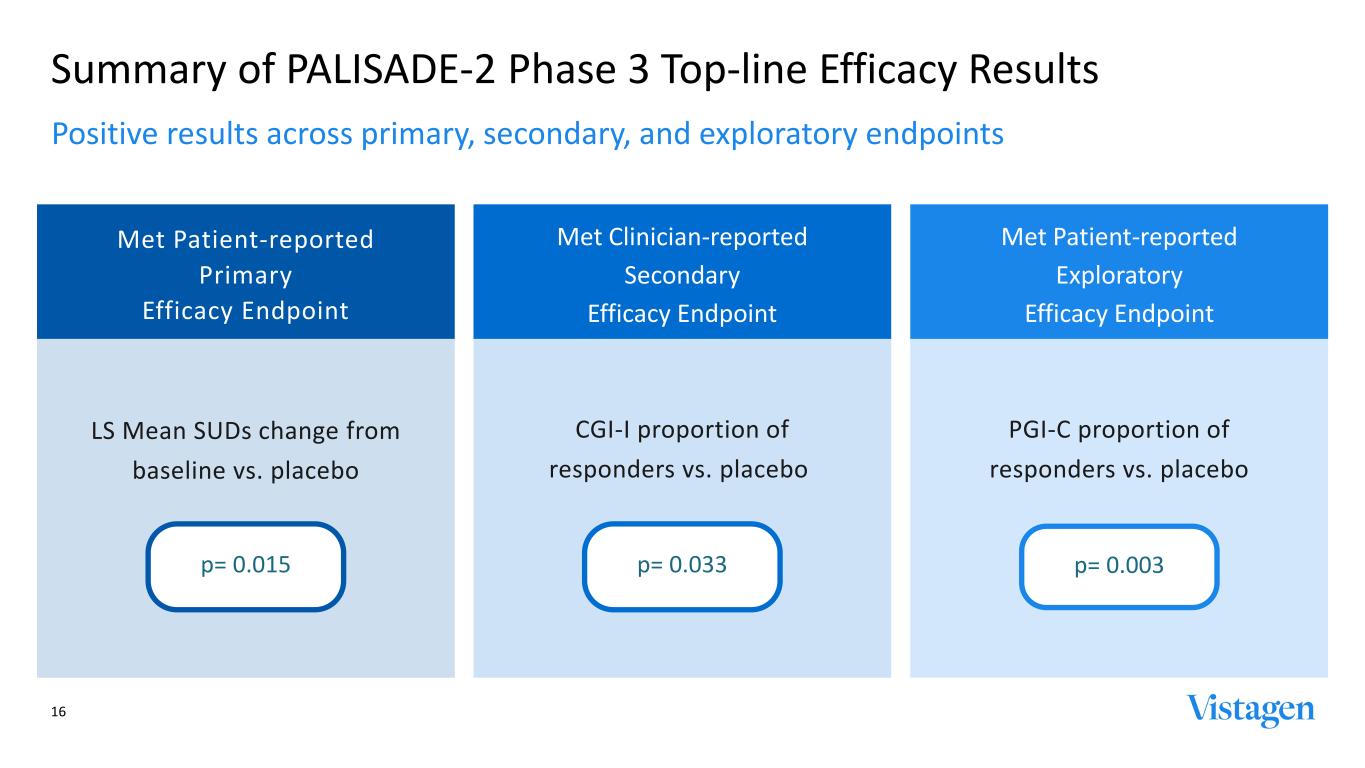 Summary of PALISADE-2 Phase 3 Top-line Efficacy Results

Positive results across primary, secondary, and exploratory endpoints

Met Patient-reported Primary Efficacy Endpoint

LS Mean SUDs change from baseline vs. placebo

p= 0.015

Met Clinician-reported Secondary Efficacy Endpoint

CGI-I proportion of responders vs. placebo

p= 0.033

Met Patient-reported Exploratory Efficacy Endpoint

PGI-C proportion of responders vs. placebo

p= 0.003

16

Vistagen